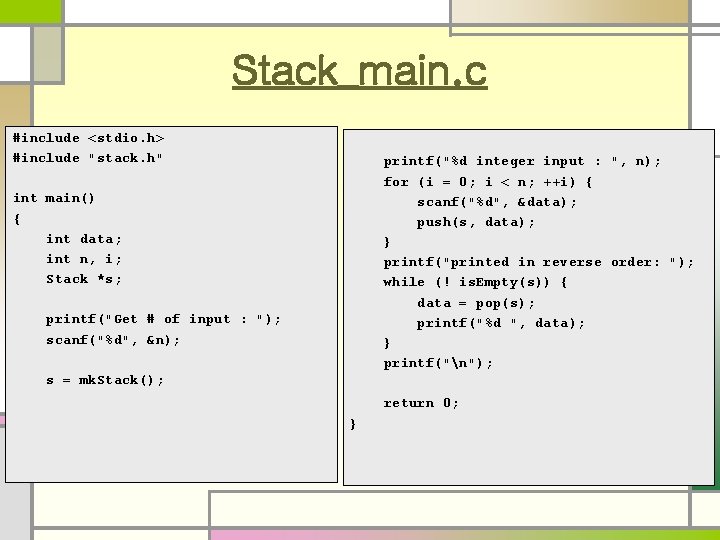 Stack_main.c

#include <stdio.h>
#include "stack.h"

int main()
{
    int data;
    int n, i;
    Stack *s;

    printf("Get # of input : ");
    scanf("%d", &n);

    s = mkStack();

    printf("%d integer input : ", n);
    for (i = 0; i < n; ++i) {
        scanf("%d", &data);
        push(s, data);
    }
    printf("printed in reverse order: ");
    while (! isEmpty(s)) {
        data = pop(s);
        printf("%d ", data);
    }
    printf("\n");

    return 0;
}